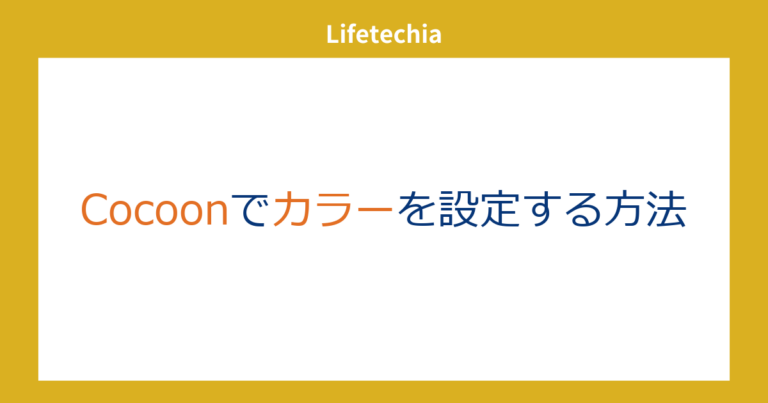 Lifetechia

Cocoonでカラーを設定する方法